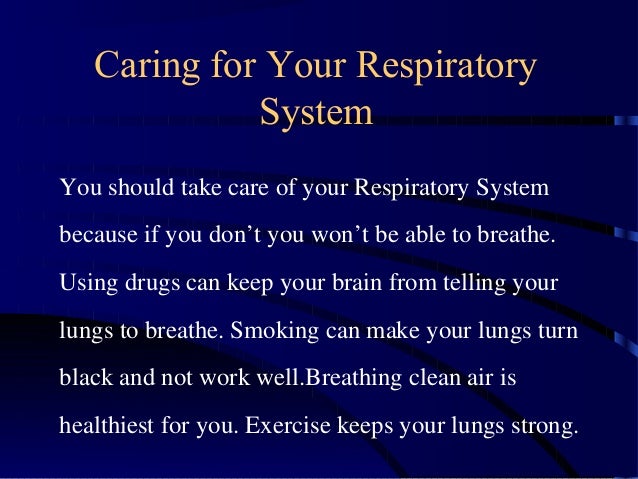 Caring for Your Respiratory System

You should take care of your Respiratory System because if you don’t you won’t be able to breathe. Using drugs can keep your brain from telling your lungs to breathe. Smoking can make your lungs turn black and not work well.Breathing clean air is healthiest for you. Exercise keeps your lungs strong.